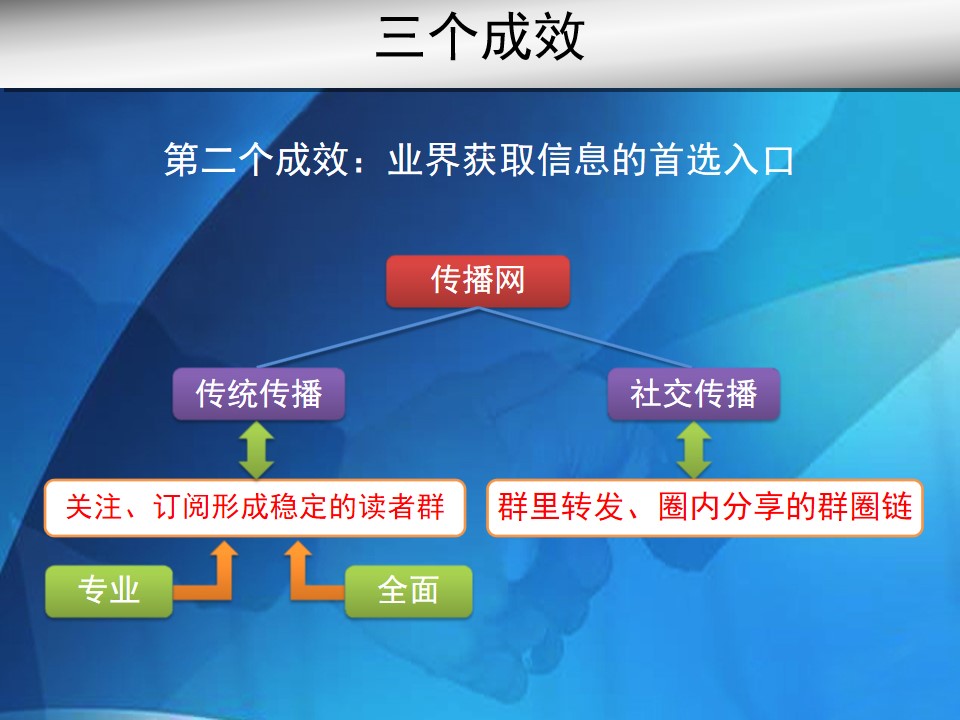 三个成效

第二个成效：业界获取信息的首选入口

传播网

传统传播

社交传播

关注、订阅形成稳定的读者群

群里转发、圈内分享的群圈链

专业

全面